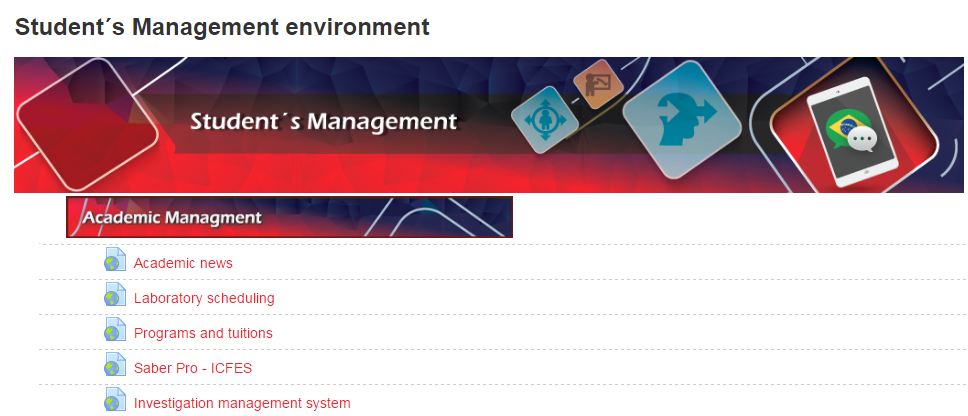 Student´s Management environment

Student´s Management

Academic Managment

Academic news

Laboratory scheduling

Programs and tuitions

Saber Pro - ICFES

Investigation management system